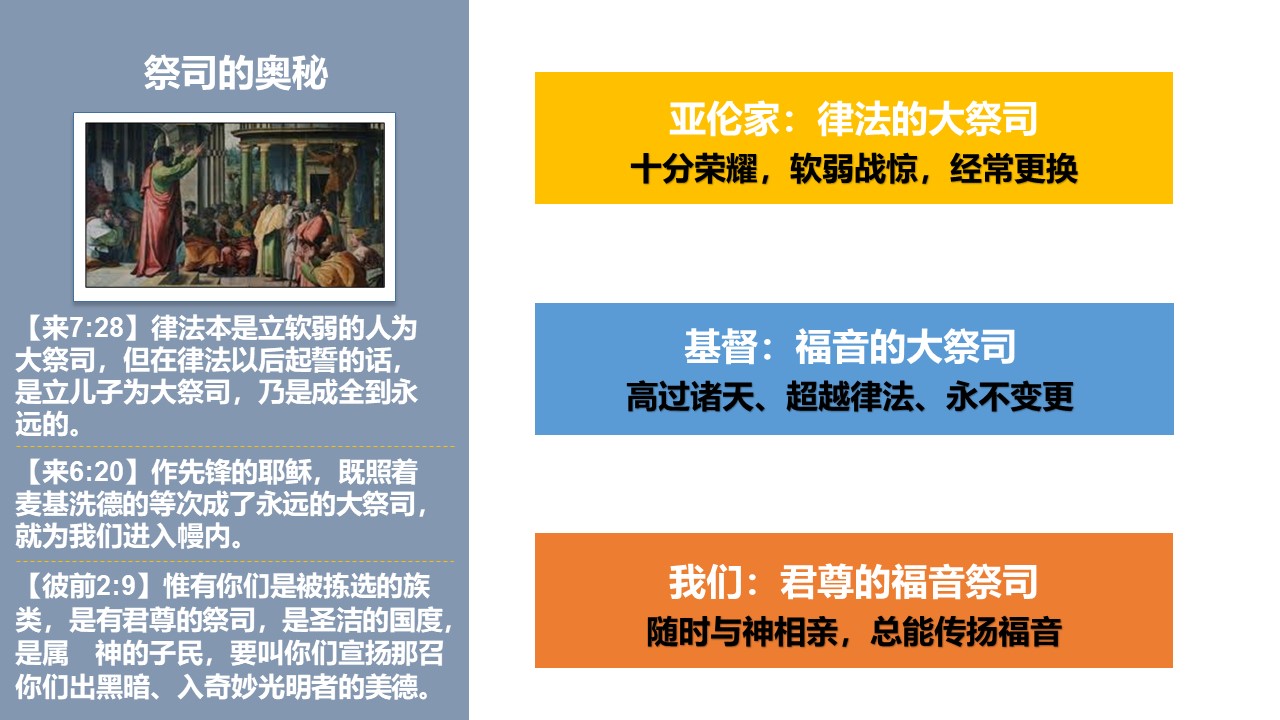 祭司的奥秘

【来7:28】律法本是立软弱的人为大祭司，但在律法以后起誓的话，是立儿子为大祭司，乃是成全到永远的。

【来6:20】作先锋的耶稣，既照着麦基洗德的等次成了永远的大祭司，就为我们进入幔内。

【彼前2:9】惟有你们是被拣选的族类，是有君尊的祭司，是圣洁的国度，是属　神的子民，要叫你们宣扬那召你们出黑暗、入奇妙光明者的美德。

亚伦家：律法的大祭司
十分荣耀，软弱战惊，经常更换

基督：福音的大祭司
高过诸天、超越律法、永不变更

我们：君尊的福音祭司
随时与神相亲，总能传扬福音